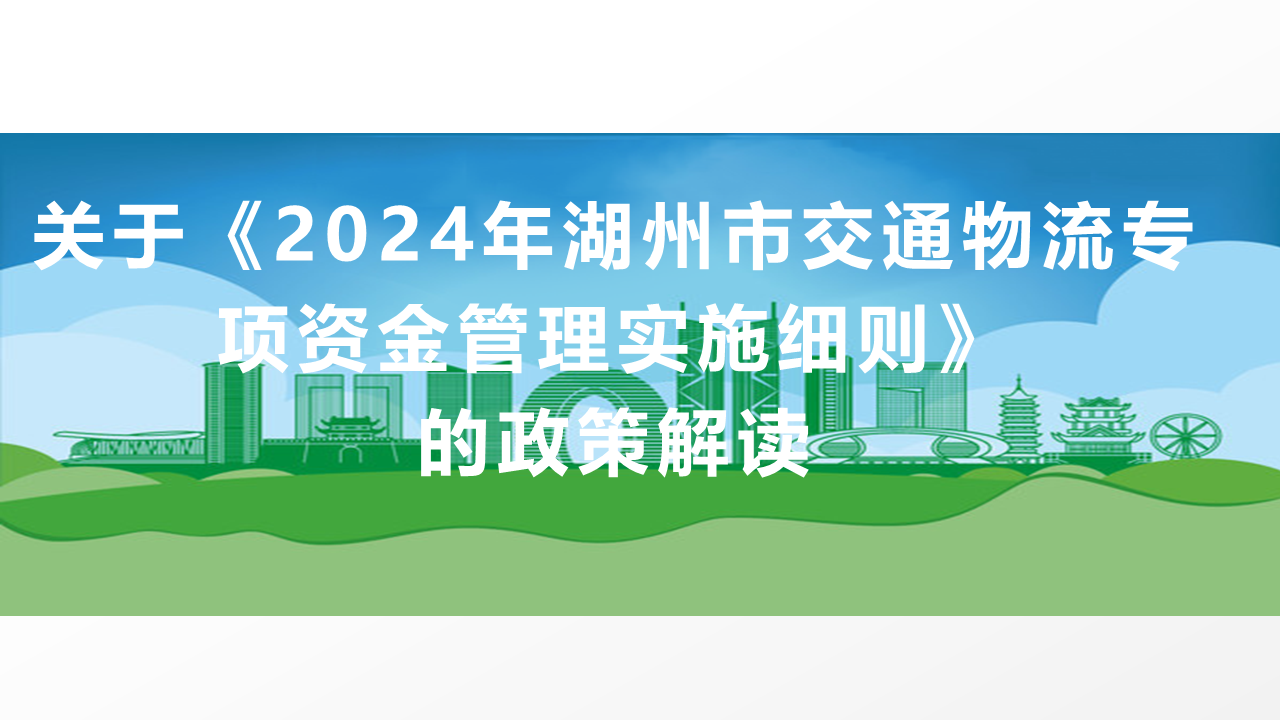 关于《2024年湖州市交通物流专项资金管理实施细则》的政策解读